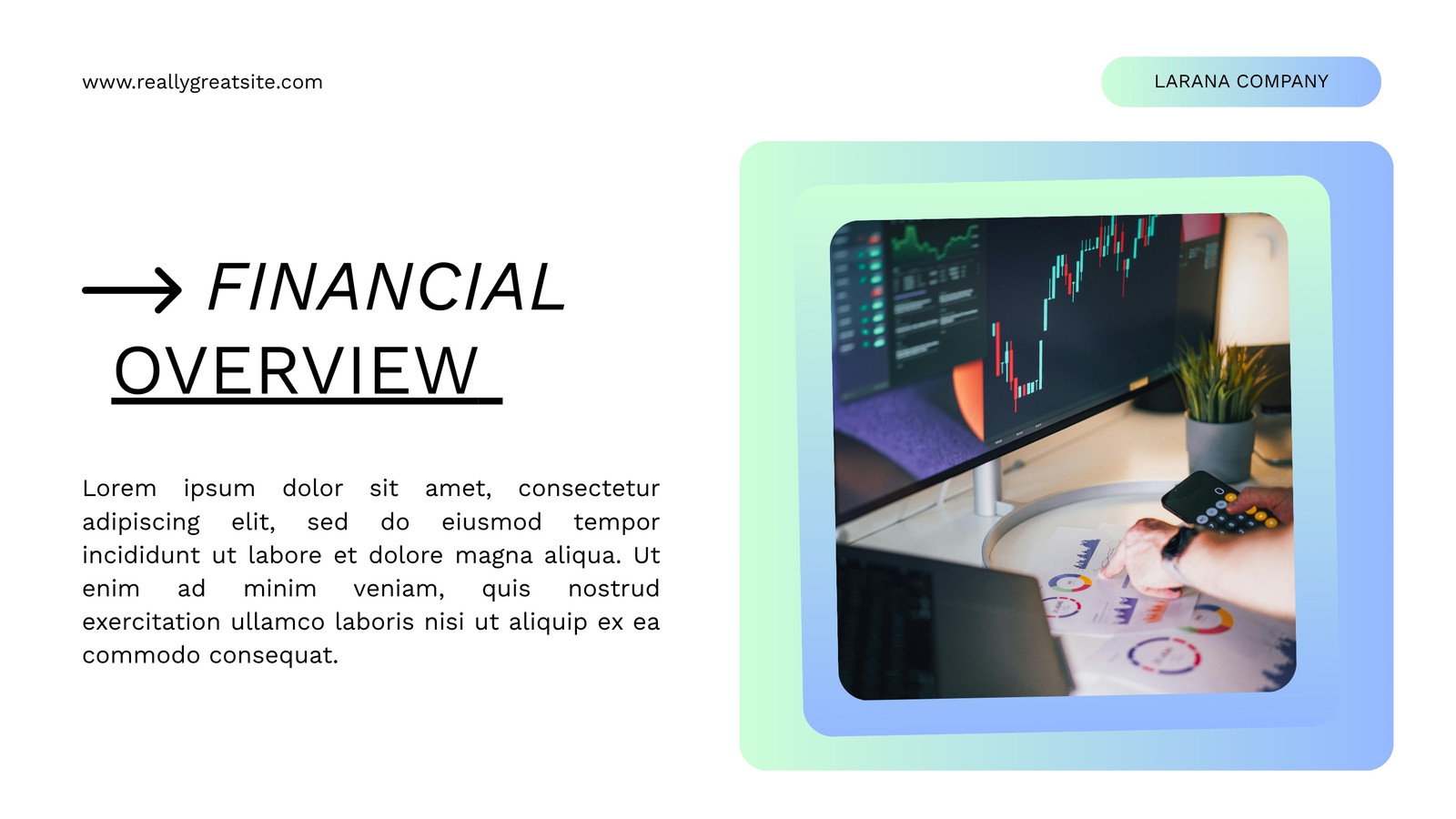 www.reallygreatsite.com

LARANA COMPANY

FINANCIAL OVERVIEW

Lorem ipsum dolor sit amet, consectetur adipiscing elit, sed do eiusmod tempor incididunt ut labore et dolore magna aliqua. Ut enim ad minim veniam, quis nostrud exercitation ullamco laboris nisi ut aliquip ex ea commodo consequat.